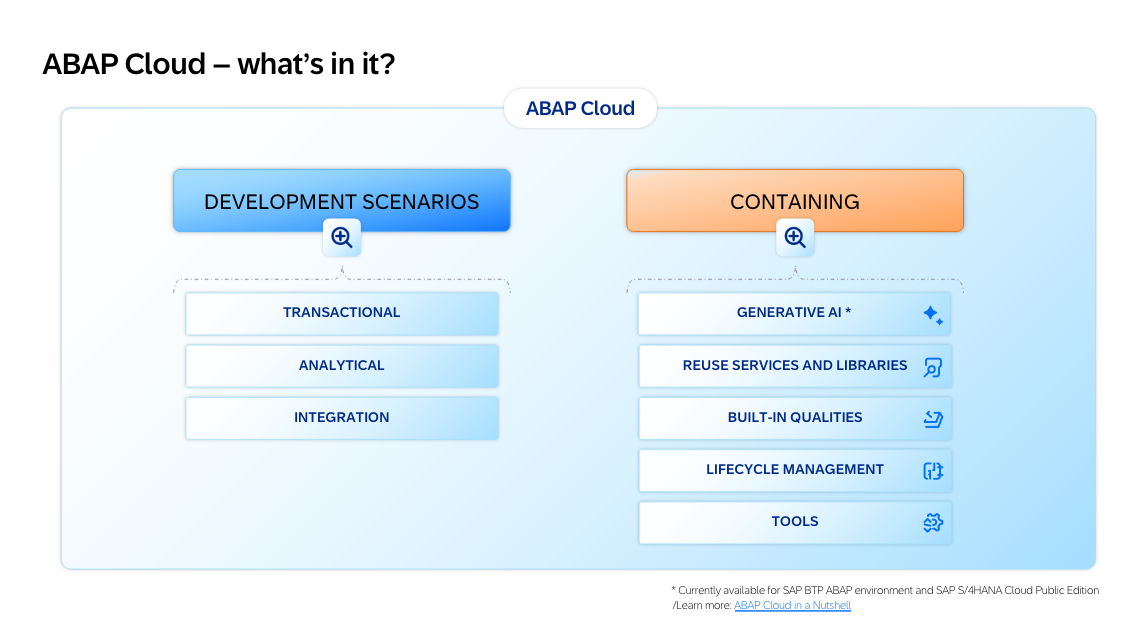 ABAP Cloud – what's in it?

ABAP Cloud

DEVELOPMENT SCENARIOS

TRANSACTIONAL

ANALYTICAL

INTEGRATION

CONTAINING

GENERATIVE AI *

REUSE SERVICES AND LIBRARIES

BUILT-IN QUALITIES

LIFECYCLE MANAGEMENT

TOOLS

* Currently available for SAP BTP ABAP environment and SAP S/4HANA Cloud Public Edition
/Learn more: ABAP Cloud in a Nutshell